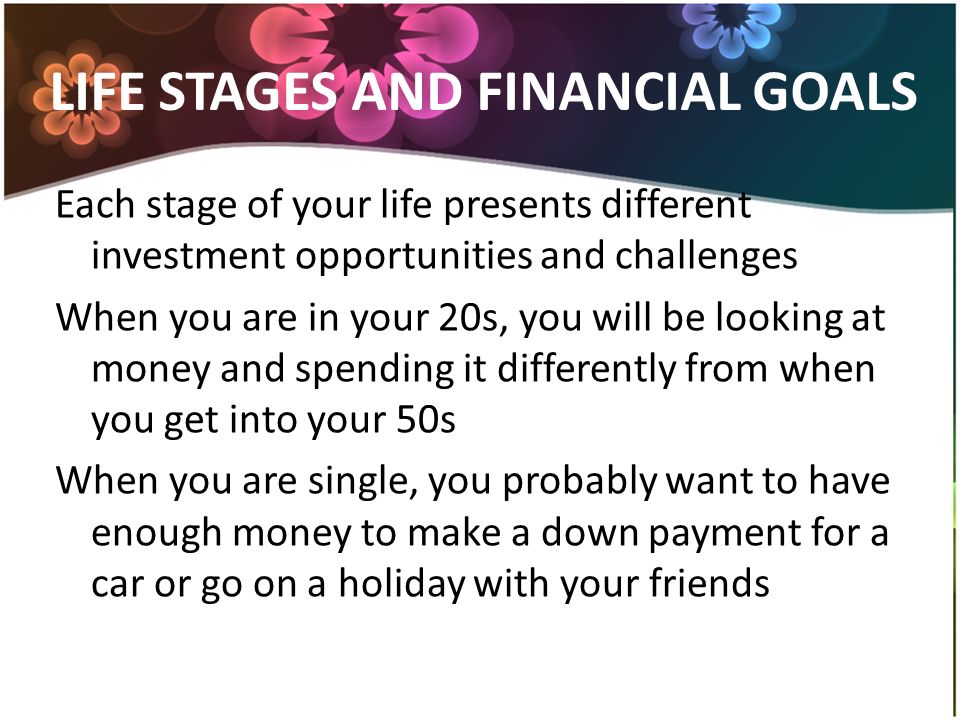 LIFE STAGES AND FINANCIAL GOALS

Each stage of your life presents different investment opportunities and challenges

When you are in your 20s, you will be looking at money and spending it differently from when you get into your 50s

When you are single, you probably want to have enough money to make a down payment for a car or go on a holiday with your friends